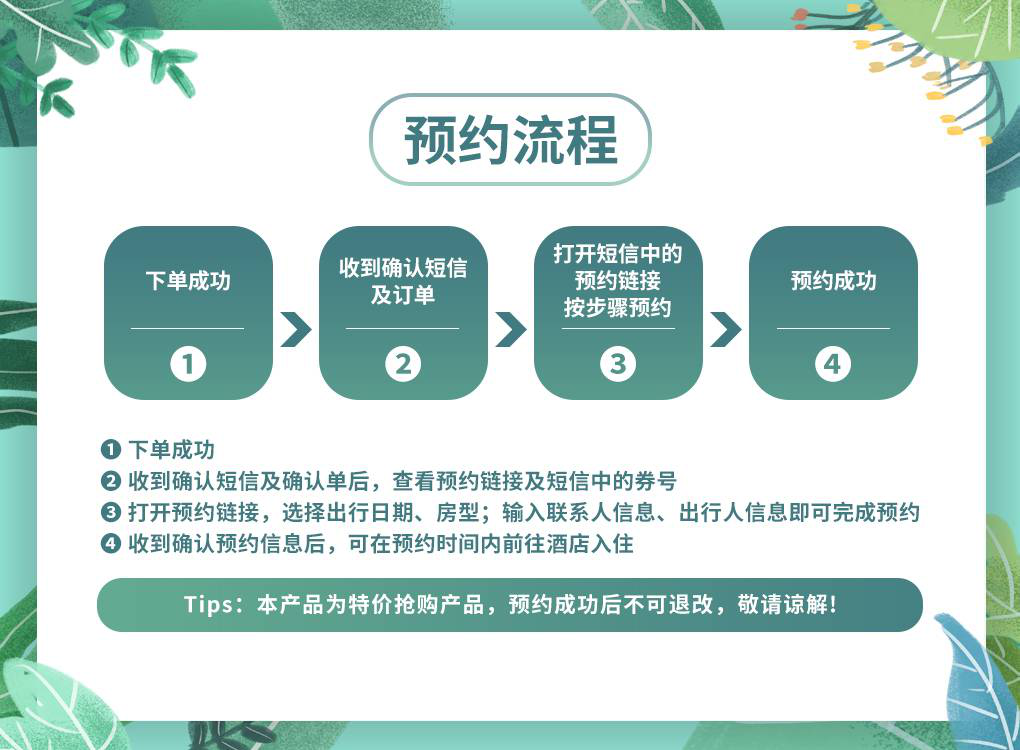 预约流程

下单成功
1

收到确认短信及订单
2

打开短信中的预约链接按步骤预约
3

预约成功
4

❶ 下单成功
❷ 收到确认短信及确认单后，查看预约链接及短信中的券号
❸ 打开预约链接，选择出行日期、房型；输入联系人信息、出行人信息即可完成预约
❹ 收到确认预约信息后，可在预约时间内前往酒店入住

Tips：本产品为特价抢购产品，预约成功后不可退改，敬请谅解！